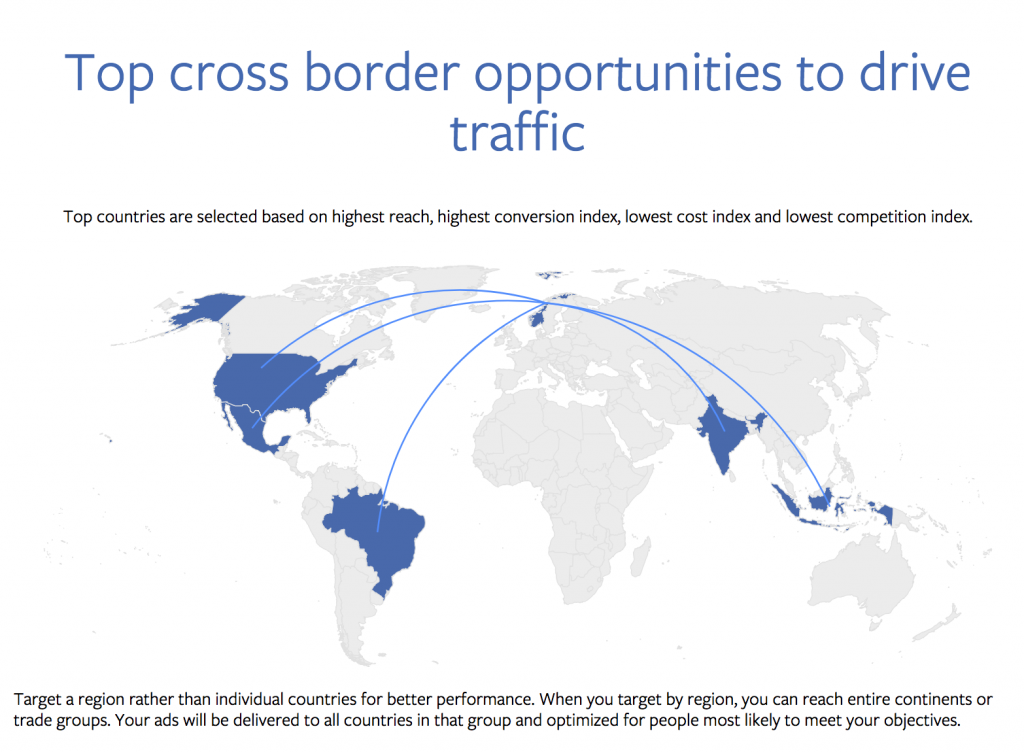 Top cross border opportunities to drive traffic

Top countries are selected based on highest reach, highest conversion index, lowest cost index and lowest competition index.

Target a region rather than individual countries for better performance. When you target by region, you can reach entire continents or trade groups. Your ads will be delivered to all countries in that group and optimized for people most likely to meet your objectives.